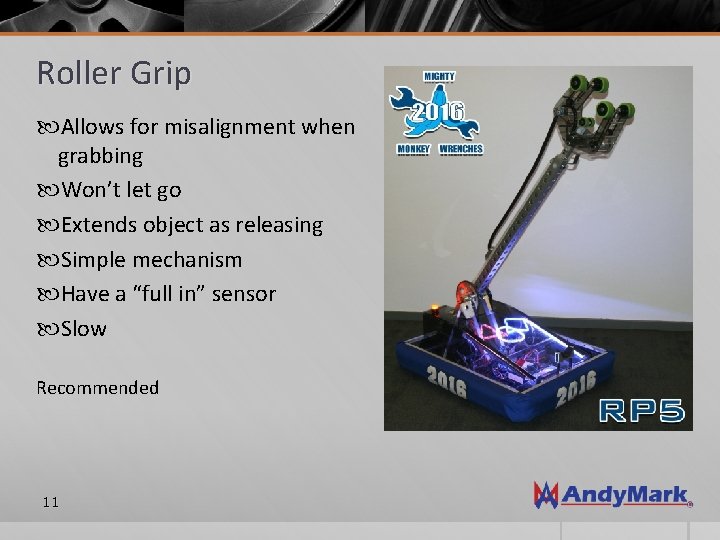 Roller Grip

Allows for misalignment when grabbing

Won't let go

Extends object as releasing

Simple mechanism

Have a "full in" sensor

Slow

Recommended

MIGHTY
2016
MONKEY WRENCHES

2016
2016
RP5

11

AndyMark